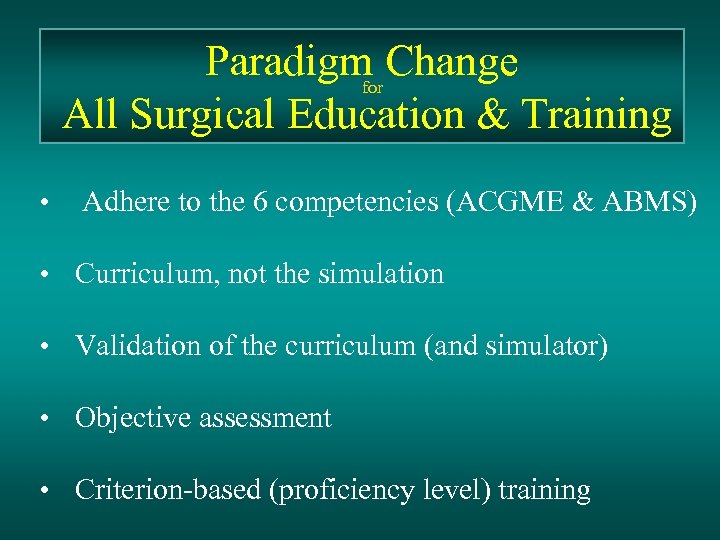 Paradigm Change
for
All Surgical Education & Training

• Adhere to the 6 competencies (ACGME & ABMS)

• Curriculum, not the simulation

• Validation of the curriculum (and simulator)

• Objective assessment

• Criterion-based (proficiency level) training